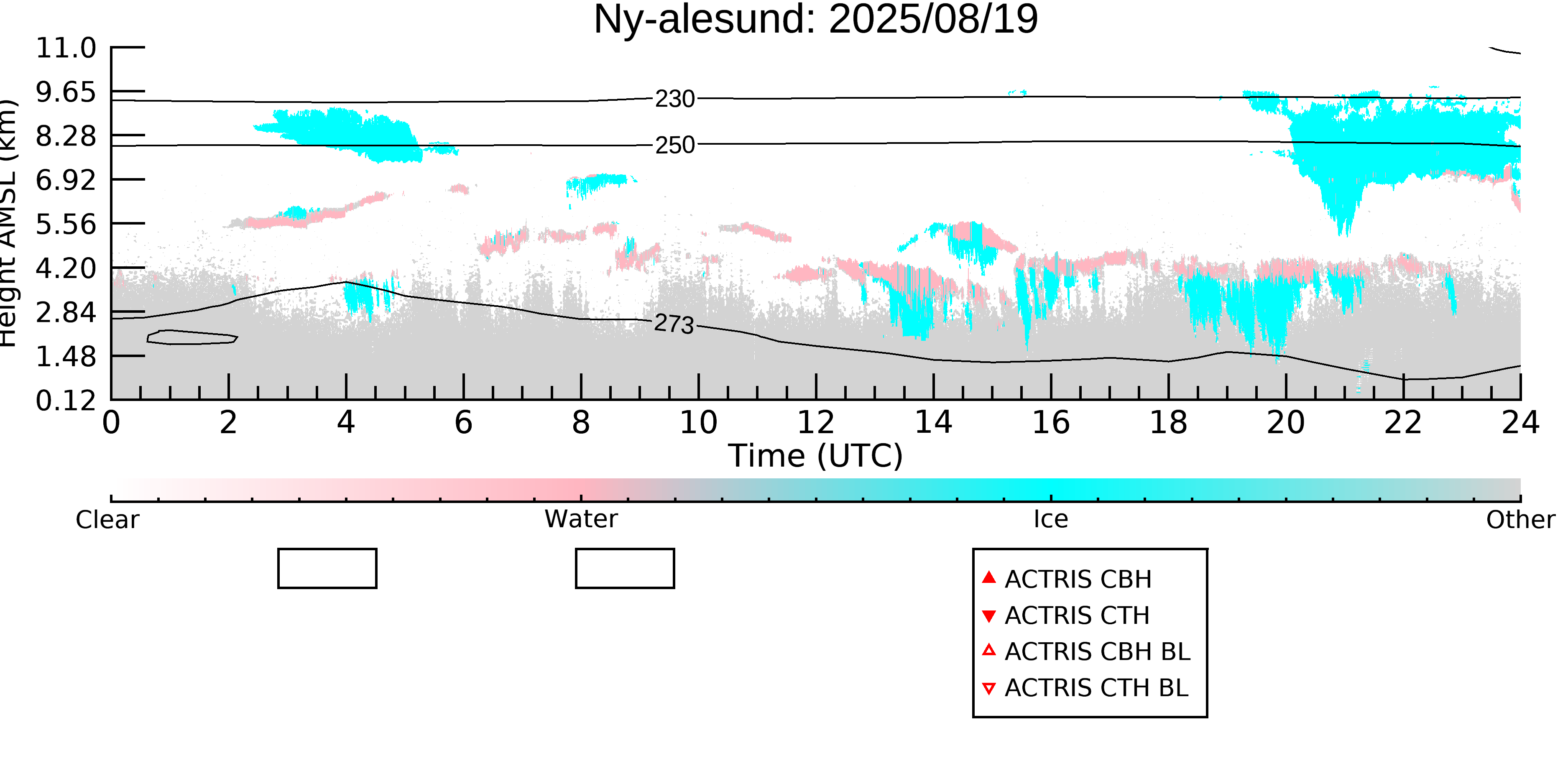 Ny-alesund: 2025/08/19

Height AMSL (km)

11.0
9.65
8.28
6.92
5.56
4.20
2.84
1.48
0.12

230
250
273

0 2 4 6 8 10 12 14 16 18 20 22 24

Time (UTC)

Clear
Water
Ice
Other

ACTRIS CBH
ACTRIS CTH
ACTRIS CBH BL
ACTRIS CTH BL